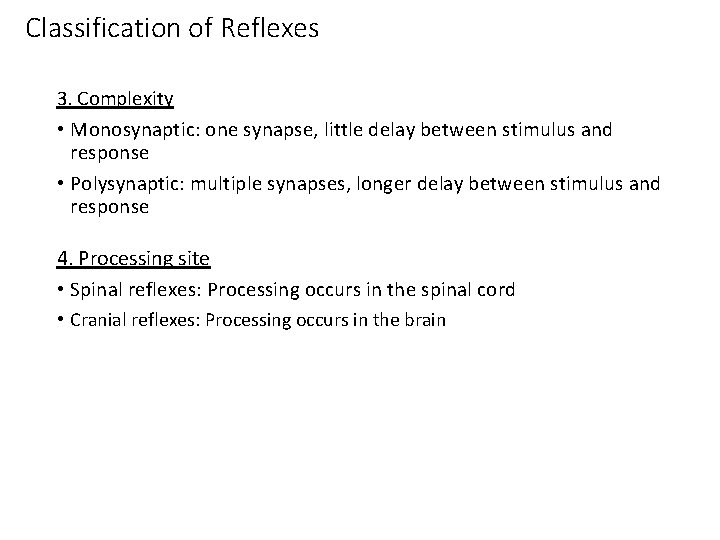 Classification of Reflexes

3. Complexity

• Monosynaptic: one synapse, little delay between stimulus and response

• Polysynaptic: multiple synapses, longer delay between stimulus and response

4. Processing site

• Spinal reflexes: Processing occurs in the spinal cord

• Cranial reflexes: Processing occurs in the brain